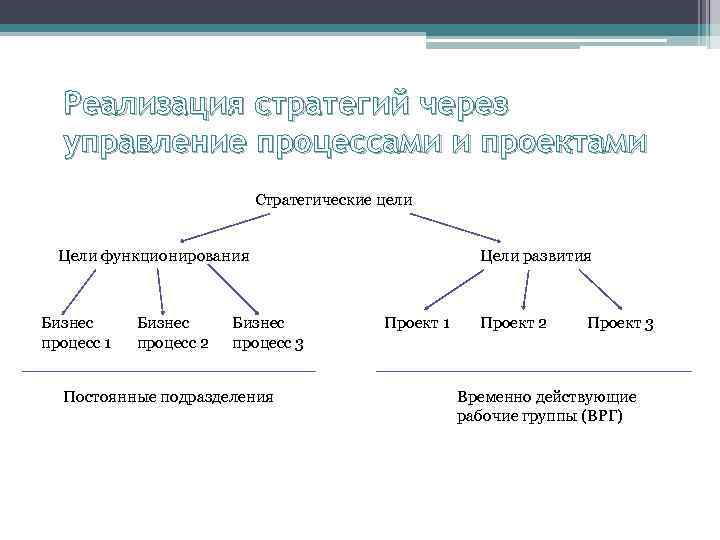 Реализация стратегий через управление процессами и проектами

Стратегические цели

Цели функционирования

Цели развития

Бизнес процесс 1

Бизнес процесс 2

Бизнес процесс 3

Проект 1

Проект 2

Проект 3

Постоянные подразделения

Временно действующие рабочие группы (ВРГ)